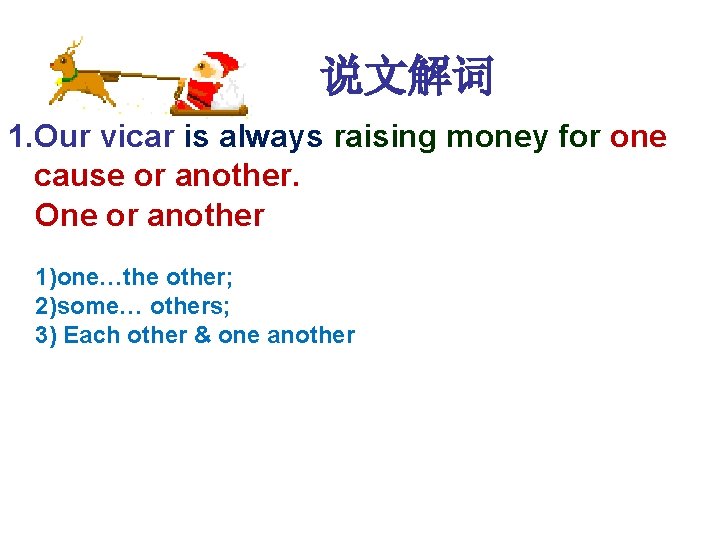 说文解词

1.Our vicar is always raising money for one cause or another.
One or another

1)one…the other;
2)some… others;
3) Each other & one another